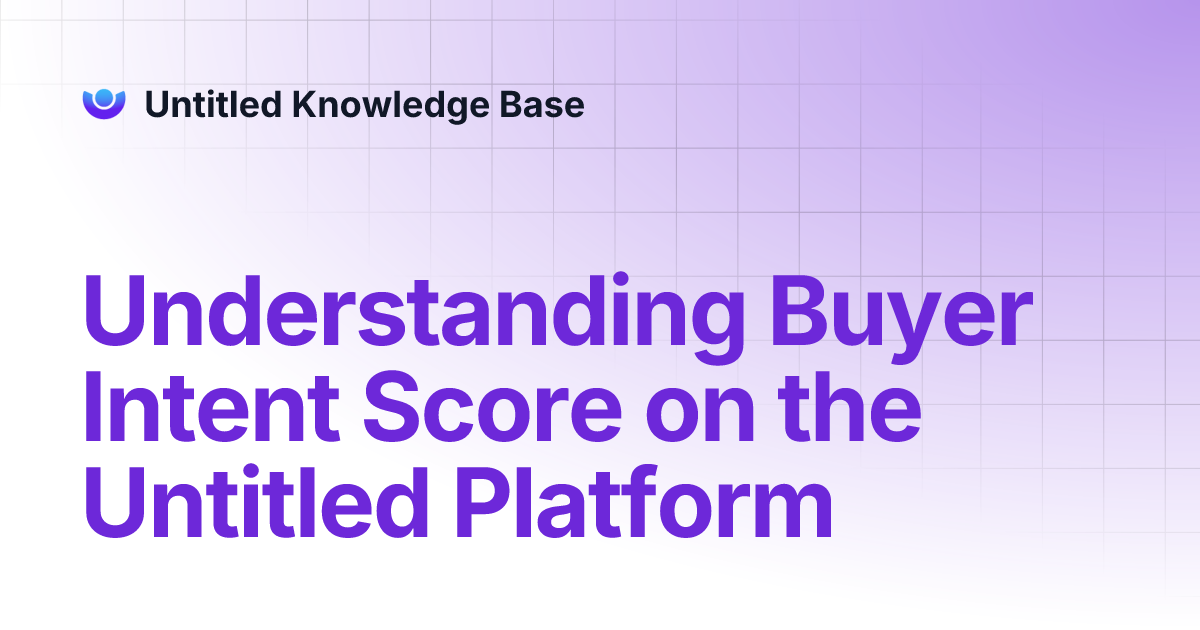 Untitled Knowledge Base

Understanding Buyer Intent Score on the Untitled Platform